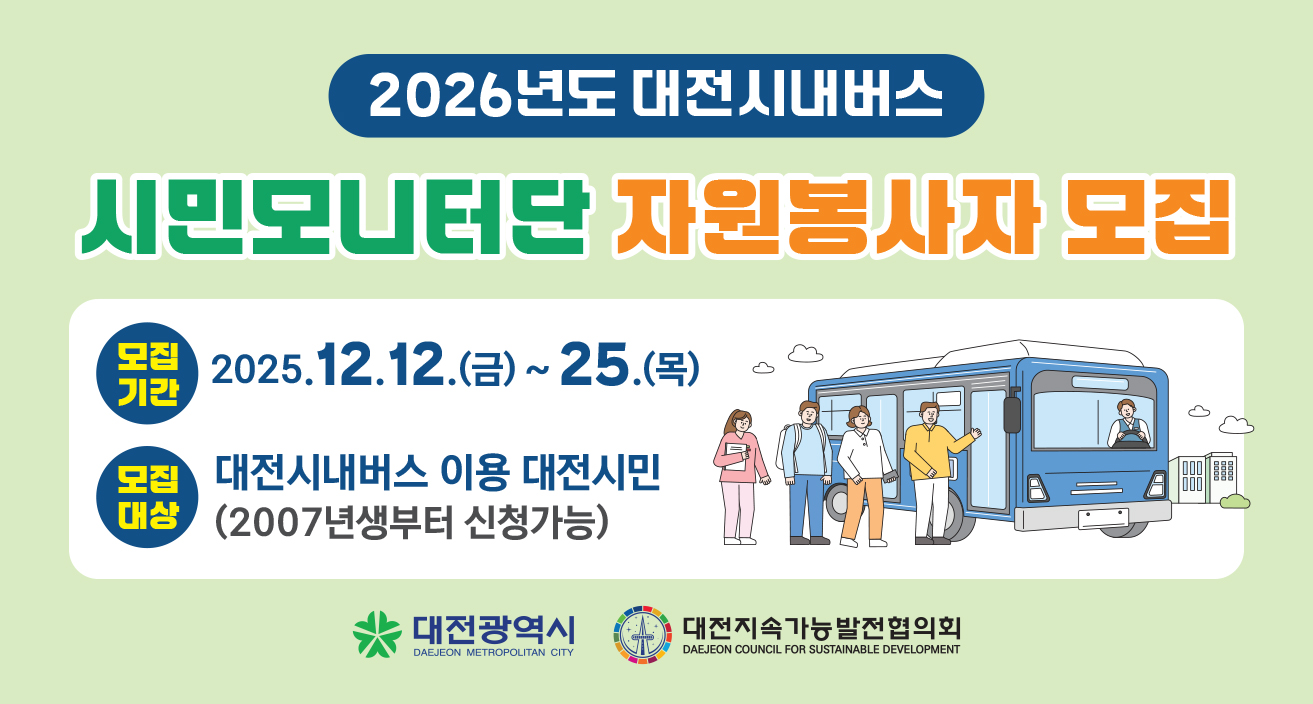 2026년도 대전시내버스

시민모니터단 자원봉사자 모집

모집 기간

2025.12.12.(금) ~ 25.(목)

모집 대상

대전시내버스 이용 대전시민
(2007년생부터 신청가능)

대전광역시
DAEJEON METROPOLITAN CITY

대전지속가능발전협의회
DAEJEON COUNCIL FOR SUSTAINABLE DEVELOPMENT